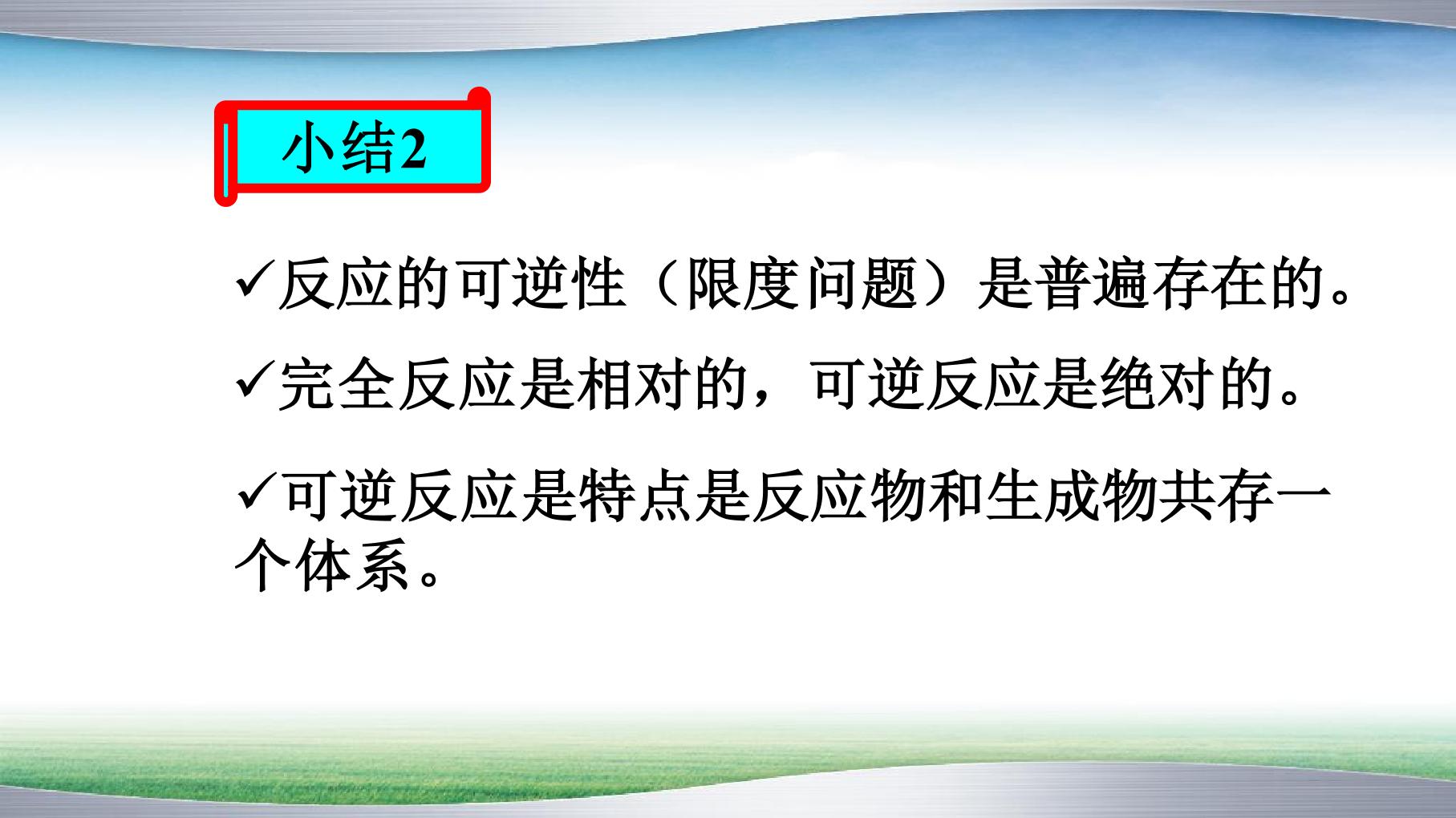 小结2

✓反应的可逆性（限度问题）是普遍存在的。

✓完全反应是相对的，可逆反应是绝对的。

✓可逆反应是特点是反应物和生成物共存一个体系。